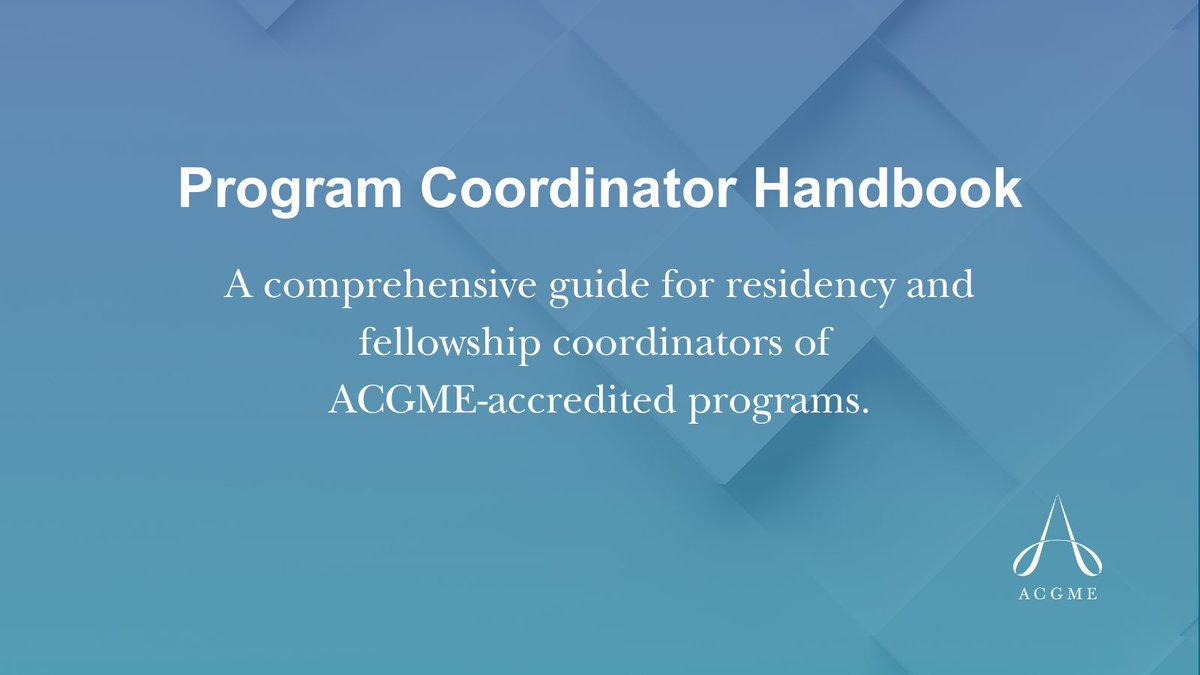 Program Coordinator Handbook

A comprehensive guide for residency and fellowship coordinators of ACGME-accredited programs.

ACGME